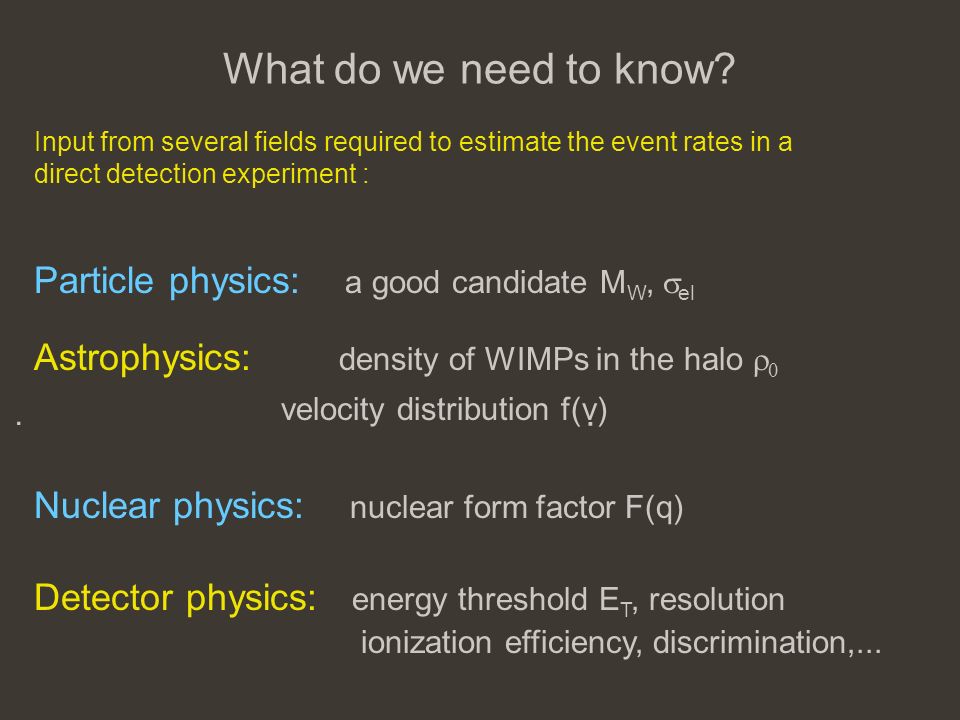 What do we need to know?

Input from several fields required to estimate the event rates in a direct detection experiment :

Particle physics: a good candidate $M_W$, $\sigma_{el}$

Astrophysics: density of WIMPs in the halo $\rho_0$

.                velocity distribution f(v)

Nuclear physics: nuclear form factor F(q)

Detector physics: energy threshold $E_T$, resolution ionization efficiency, discrimination,...